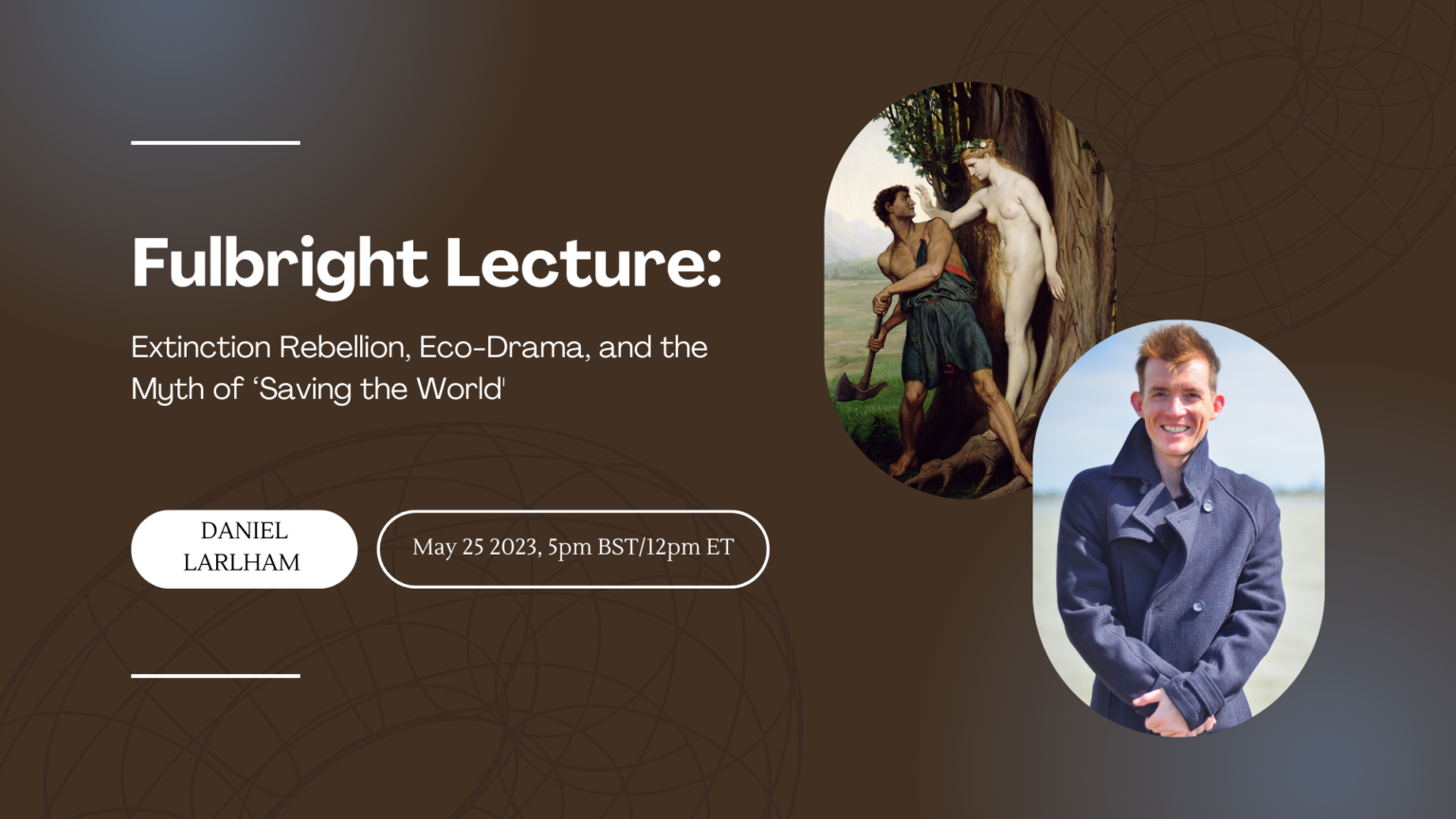 Fulbright Lecture:

Extinction Rebellion, Eco-Drama, and the Myth of 'Saving the World'

DANIEL LARLHAM

May 25 2023, 5pm BST/12pm ET